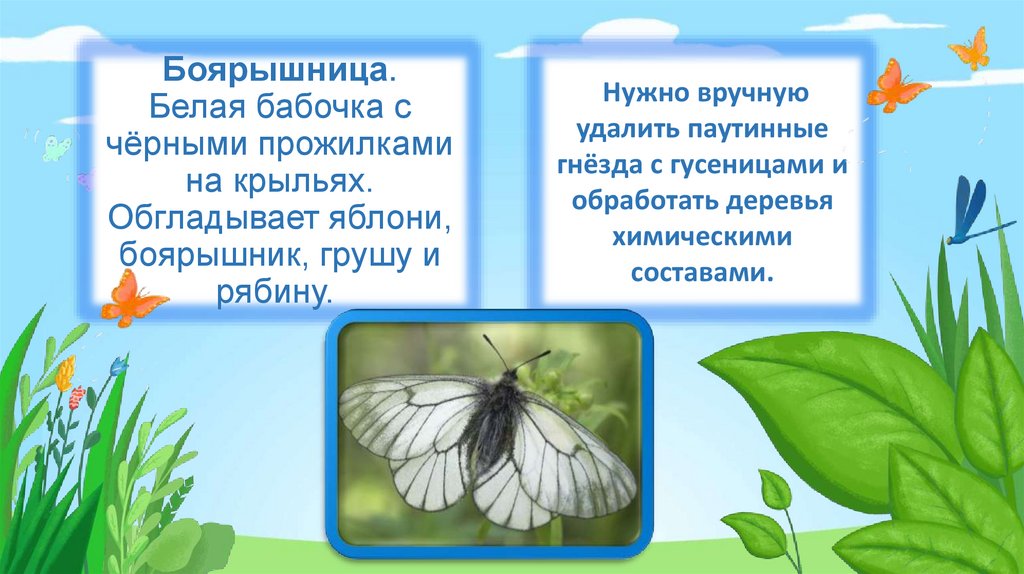 Боярышница. Белая бабочка с чёрными прожилками на крыльях. Обгладывает яблони, боярышник, грушу и рябину.

Нужно вручную удалить паутинные гнёзда с гусеницами и обработать деревья химическими составами.